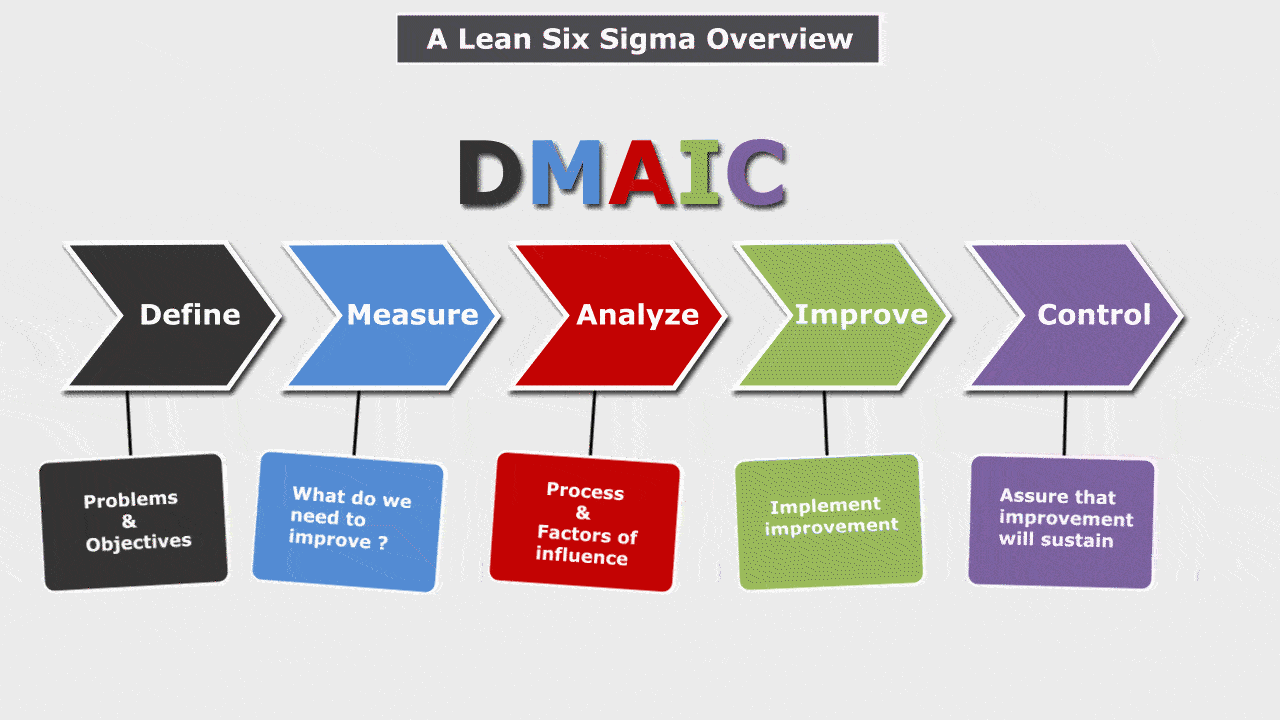 A Lean Six Sigma Overview

DMAIC

Define

Measure

Analyze

Improve

Control

Problems & Objectives

What do we need to improve ?

Process & Factors of influence

Implement improvement

Assure that improvement will sustain